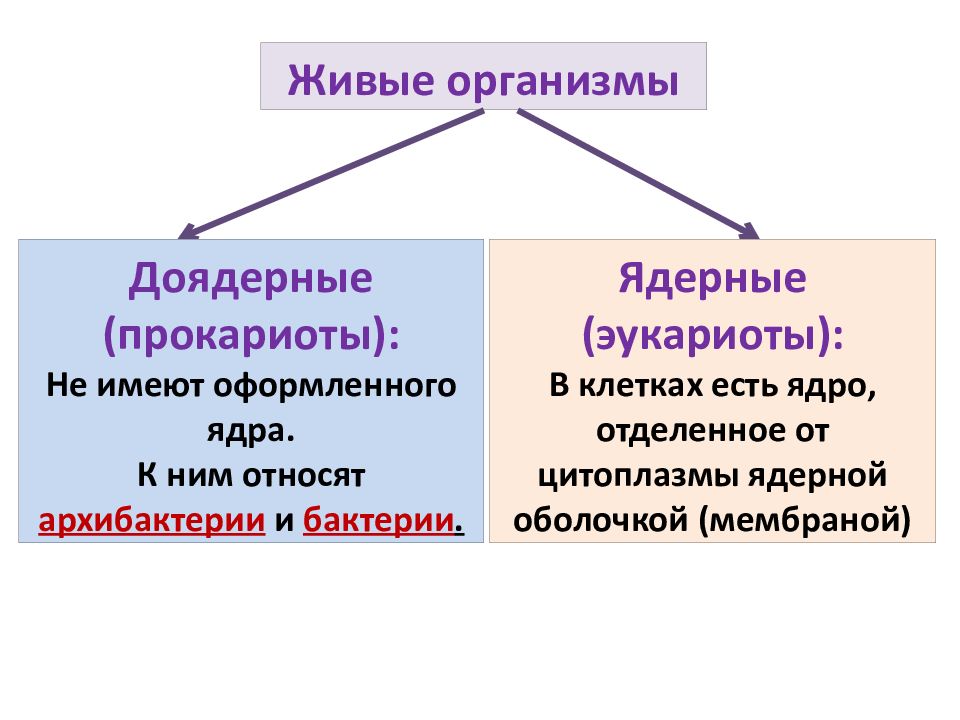 Живые организмы

Доядерные (прокариоты):
Не имеют оформленного ядра.
К ним относят архибактерии и бактерии.

Ядерные (эукариоты):
В клетках есть ядро, отделенное от цитоплазмы ядерной оболочкой (мембраной)